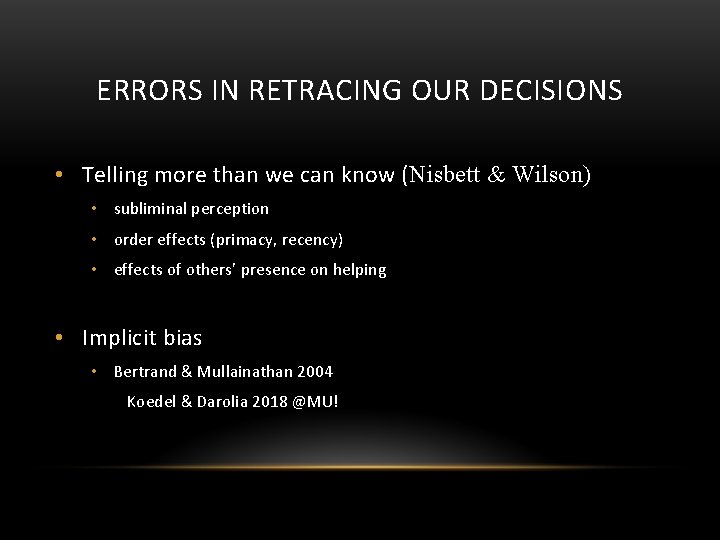 ERRORS IN RETRACING OUR DECISIONS

• Telling more than we can know (Nisbett & Wilson)

• subliminal perception
• order effects (primacy, recency)
• effects of others' presence on helping

• Implicit bias

• Bertrand & Mullainathan 2004
Koedel & Darolia 2018 @MU!